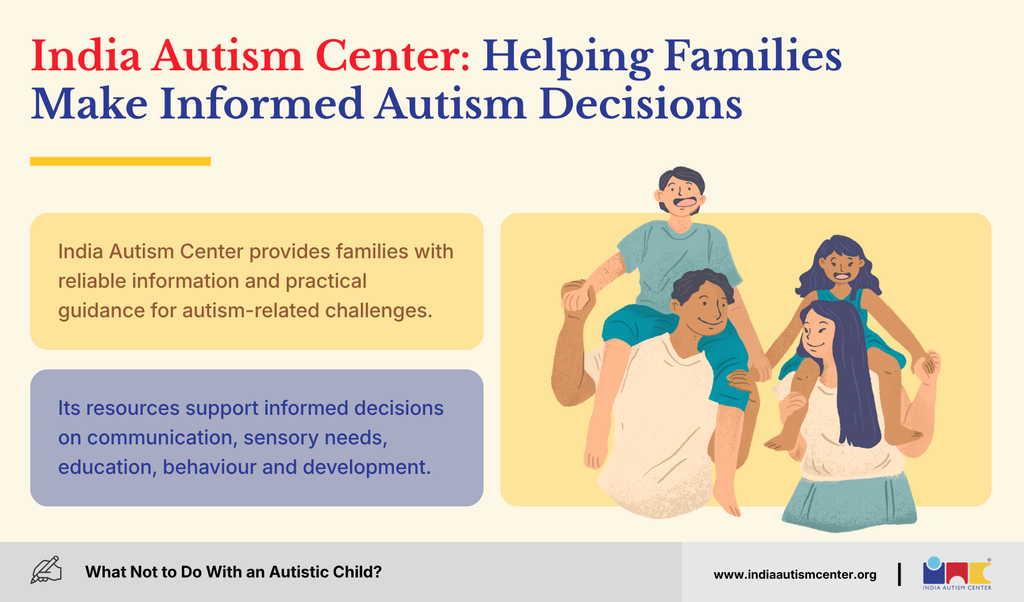 India Autism Center: Helping Families Make Informed Autism Decisions

India Autism Center provides families with reliable information and practical guidance for autism-related challenges.

Its resources support informed decisions on communication, sensory needs, education, behaviour and development.

What Not to Do With an Autistic Child?

www.indiaautismcenter.org

INDIA AUTISM CENTER